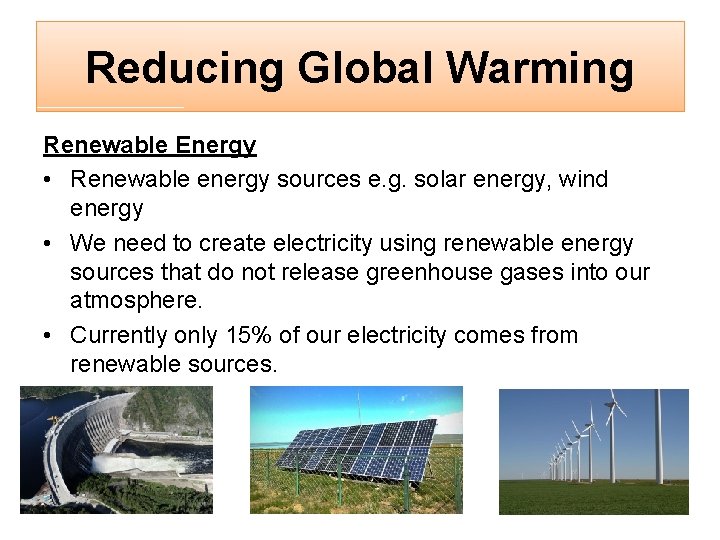 Reducing Global Warming

Renewable Energy

• Renewable energy sources e.g. solar energy, wind energy

• We need to create electricity using renewable energy sources that do not release greenhouse gases into our atmosphere.

• Currently only 15% of our electricity comes from renewable sources.